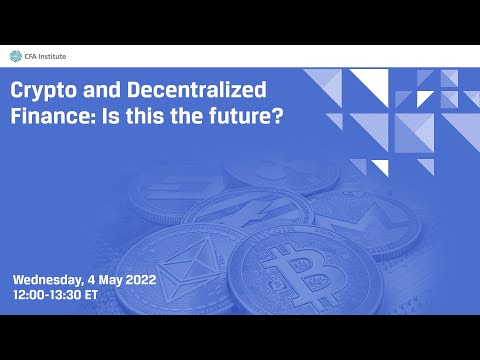 CFA Institute

Crypto and Decentralized Finance: Is this the future?

Wednesday, 4 May 2022
12:00-13:30 ET